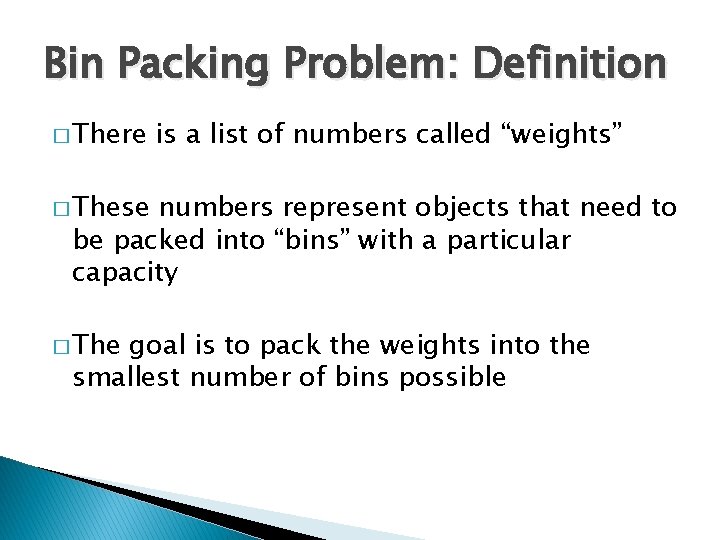 Bin Packing Problem: Definition

□ There is a list of numbers called “weights”

□ These numbers represent objects that need to be packed into “bins” with a particular capacity

□ The goal is to pack the weights into the smallest number of bins possible